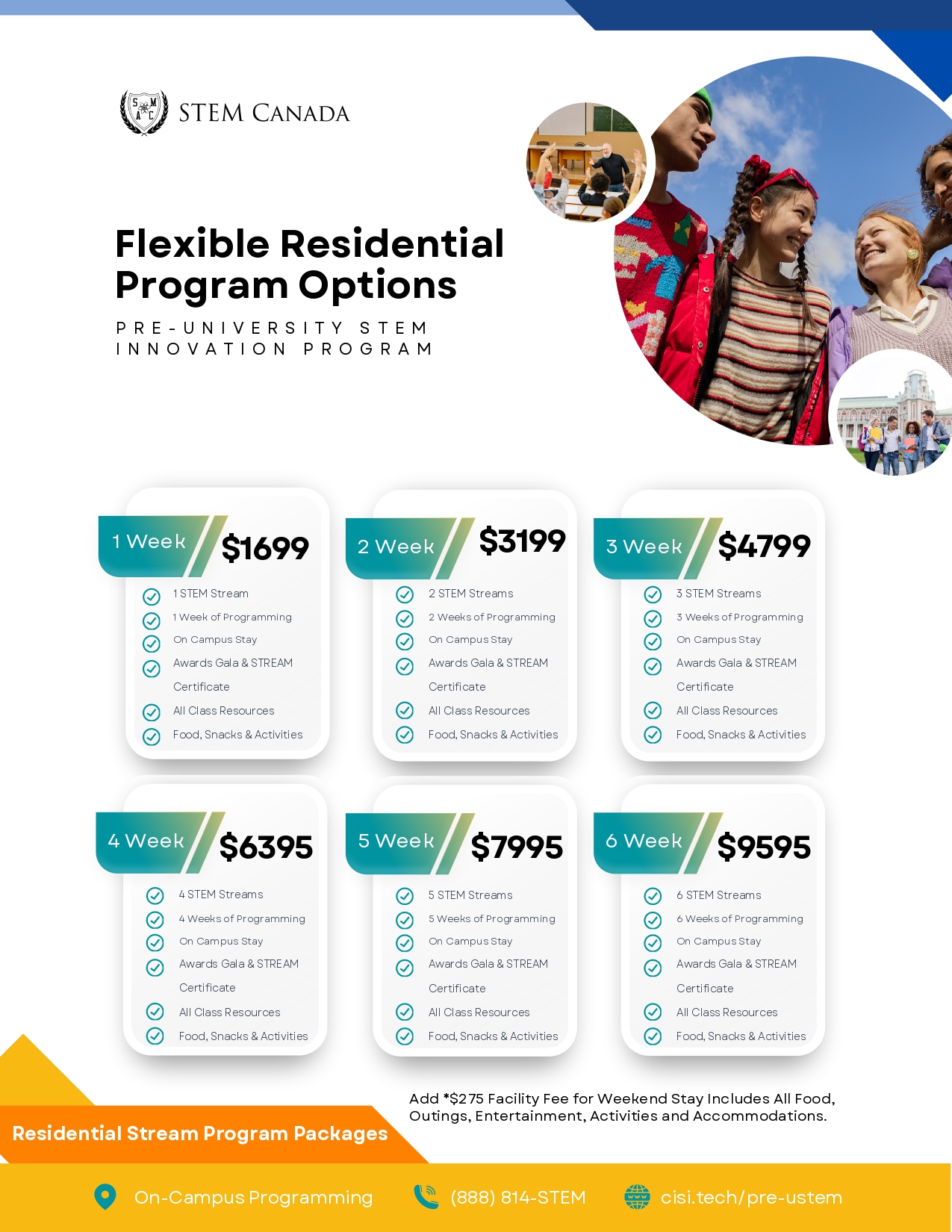 STEM CANADA

Flexible Residential Program Options

PRE-UNIVERSITY STEM INNOVATION PROGRAM

1 Week $1699
1 STEM Stream
1 Week of Programming
On Campus Stay
Awards Gala & STREAM Certificate
All Class Resources
Food, Snacks & Activities

2 Week $3199
2 STEM Streams
2 Weeks of Programming
On Campus Stay
Awards Gala & STREAM Certificate
All Class Resources
Food, Snacks & Activities

3 Week $4799
3 STEM Streams
3 Weeks of Programming
On Campus Stay
Awards Gala & STREAM Certificate
All Class Resources
Food, Snacks & Activities

4 Week $6395
4 STEM Streams
4 Weeks of Programming
On Campus Stay
Awards Gala & STREAM Certificate
All Class Resources
Food, Snacks & Activities

5 Week $7995
5 STEM Streams
5 Weeks of Programming
On Campus Stay
Awards Gala & STREAM Certificate
All Class Resources
Food, Snacks & Activities

6 Week $9595
6 STEM Streams
6 Weeks of Programming
On Campus Stay
Awards Gala & STREAM Certificate
All Class Resources
Food, Snacks & Activities

Add *$275 Facility Fee for Weekend Stay Includes All Food, Outings, Entertainment, Activities and Accommodations.

Residential Stream Program Packages

On-Campus Programming
(888) 814-STEM
cisi.tech/pre-ustem